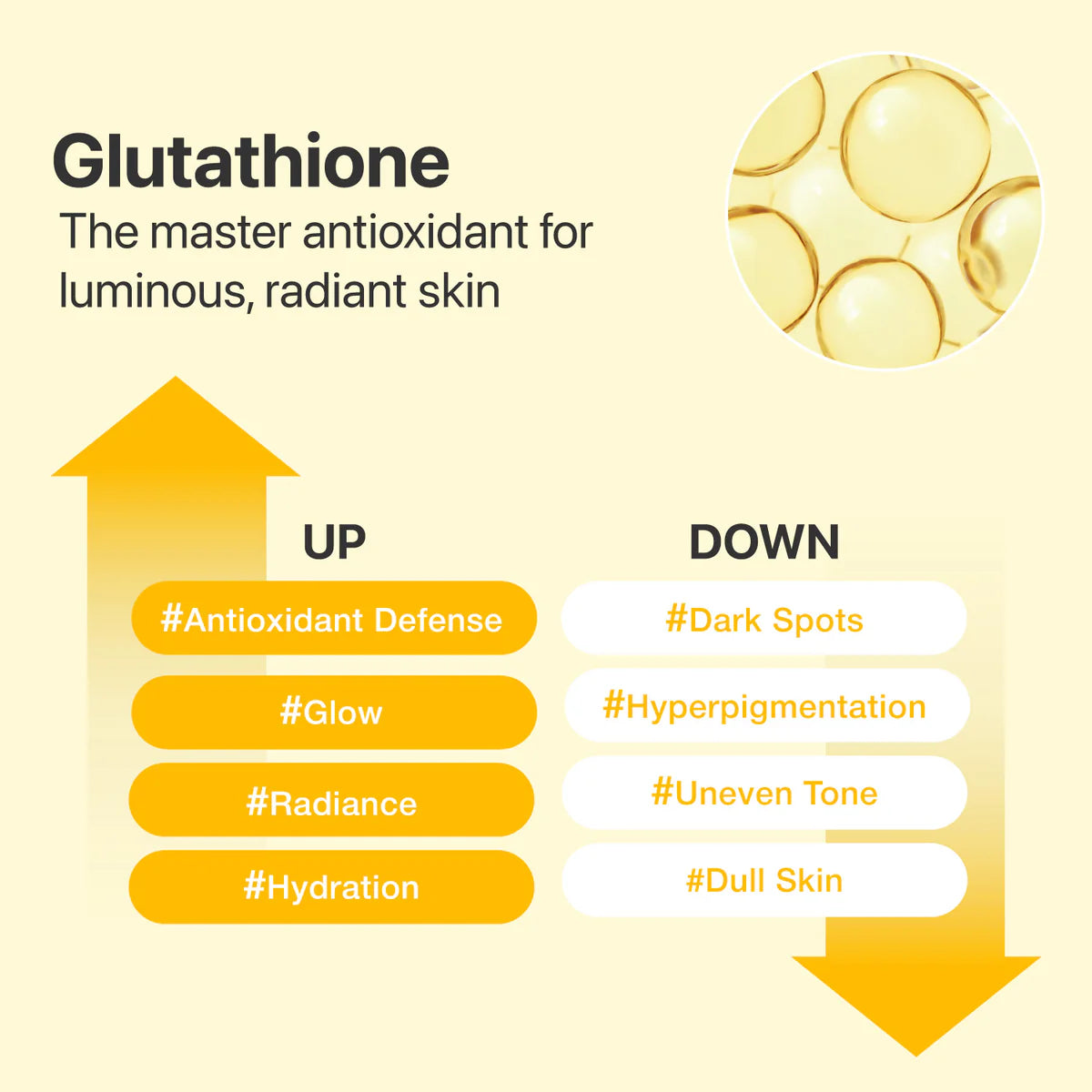 Glutathione
The master antioxidant for luminous, radiant skin

UP
#Antioxidant Defense
#Glow
#Radiance
#Hydration

DOWN
#Dark Spots
#Hyperpigmentation
#Uneven Tone
#Dull Skin